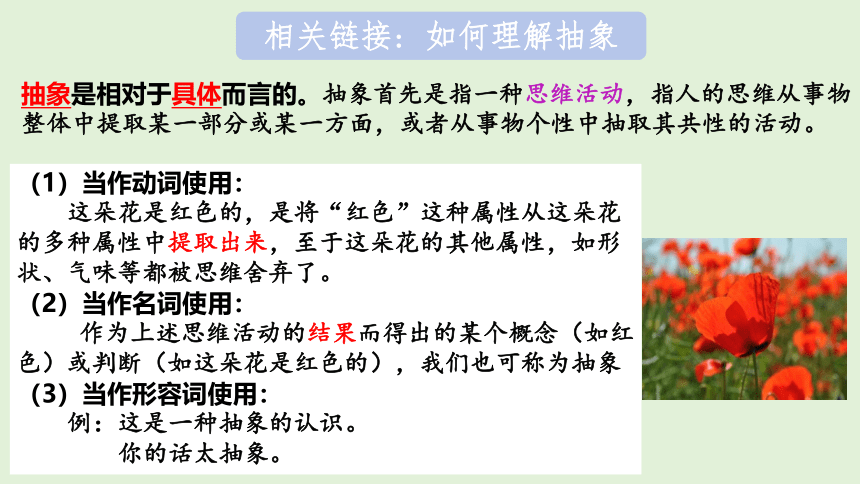 相关链接：如何理解抽象

抽象是相对于具体而言的。抽象首先是指一种思维活动，指人的思维从事物整体中提取某一部分或某一方面，或者从事物个性中抽取其共性的活动。

（1）当作动词使用：
这朵花是红色的，是将“红色”这种属性从这朵花的多种属性中提取出来，至于这朵花的其他属性，如形状、气味等都被思维舍弃了。

（2）当作名词使用：
作为上述思维活动的结果而得出的某个概念（如红色）或判断（如这朵花是红色的），我们也可称为抽象

（3）当作形容词使用：
例：这是一种抽象的认识。
你的话太抽象。